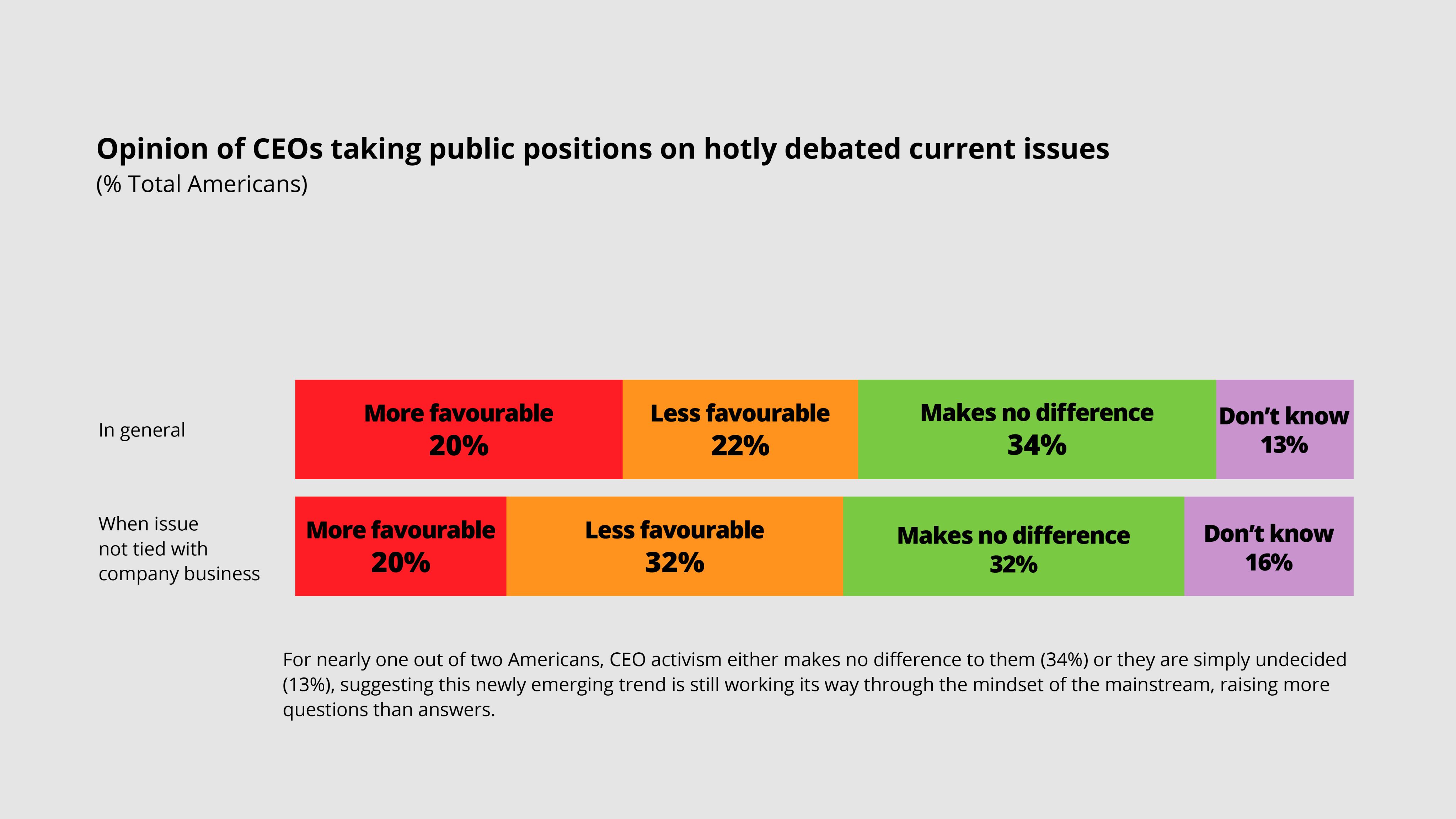 Opinion of CEOs taking public positions on hotly debated current issues
(% Total Americans)

In general

More favourable
20%

Less favourable
22%

Makes no difference
34%

Don't know
13%

When issue not tied with company business

More favourable
20%

Less favourable
32%

Makes no difference
32%

Don't know
16%

For nearly one out of two Americans, CEO activism either makes no difference to them (34%) or they are simply undecided (13%), suggesting this newly emerging trend is still working its way through the mindset of the mainstream, raising more questions than answers.